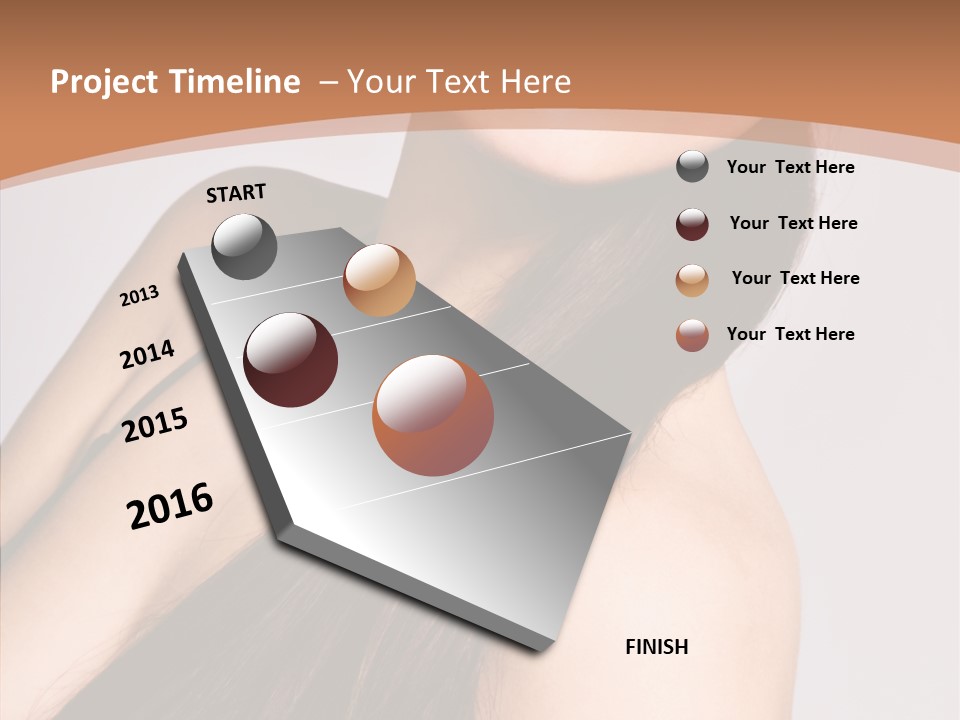 Project Timeline – Your Text Here

START

2013

2014

2015

2016

FINISH

Your Text Here

Your Text Here

Your Text Here

Your Text Here